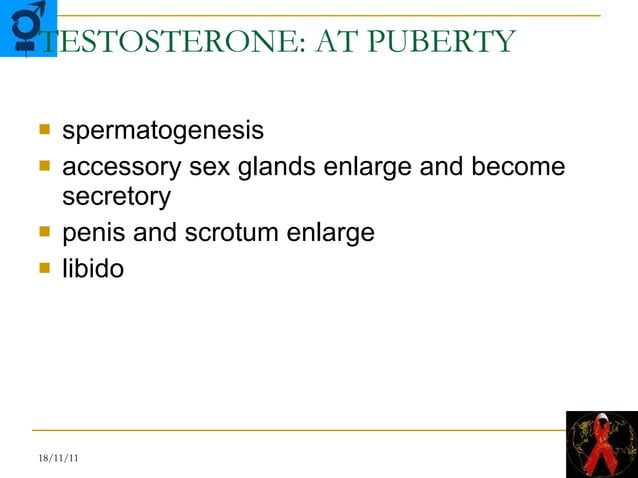 TESTOSTERONE: AT PUBERTY

- spermatogenesis
- accessory sex glands enlarge and become secretory
- penis and scrotum enlarge
- libido

18/11/11